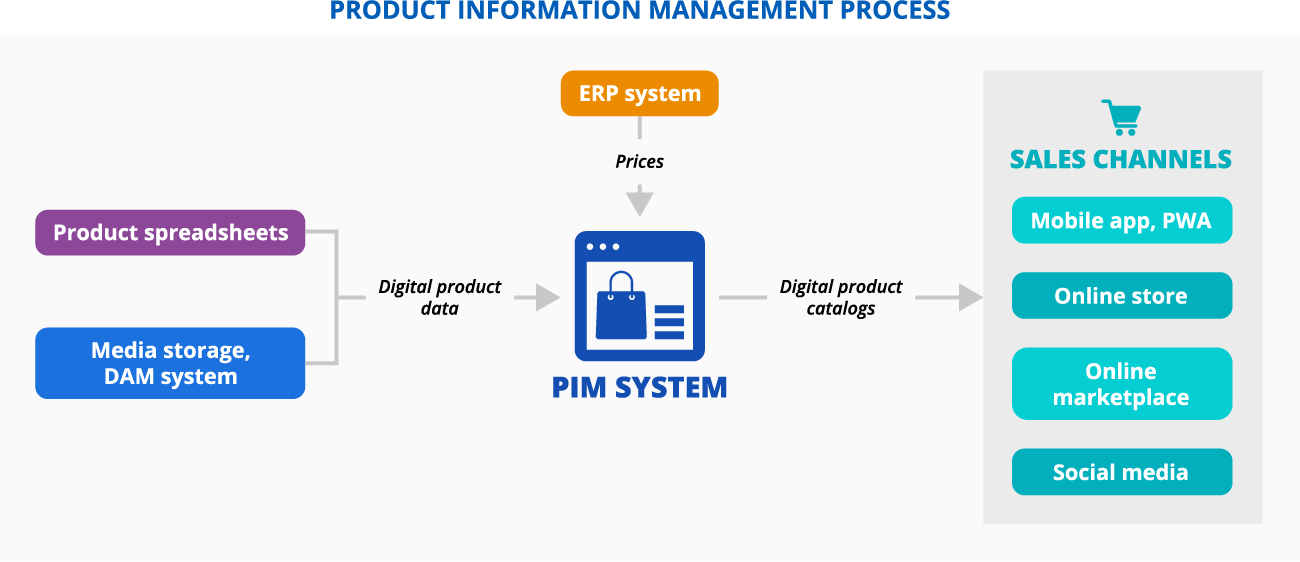 PRODUCT INFORMATION MANAGEMENT PROCESS

ERP system

Prices

Product spreadsheets

Media storage, DAM system

Digital product data

PIM SYSTEM

Digital product catalogs

SALES CHANNELS

Mobile app, PWA

Online store

Online marketplace

Social media